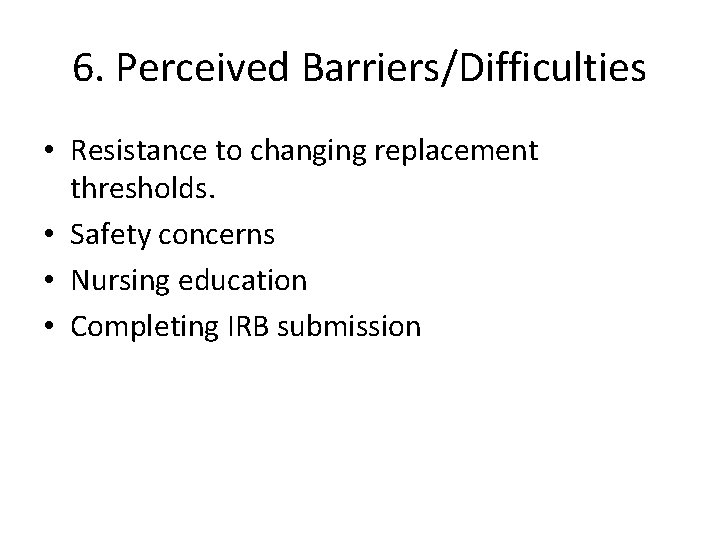 6. Perceived Barriers/Difficulties

• Resistance to changing replacement thresholds.
• Safety concerns
• Nursing education
• Completing IRB submission